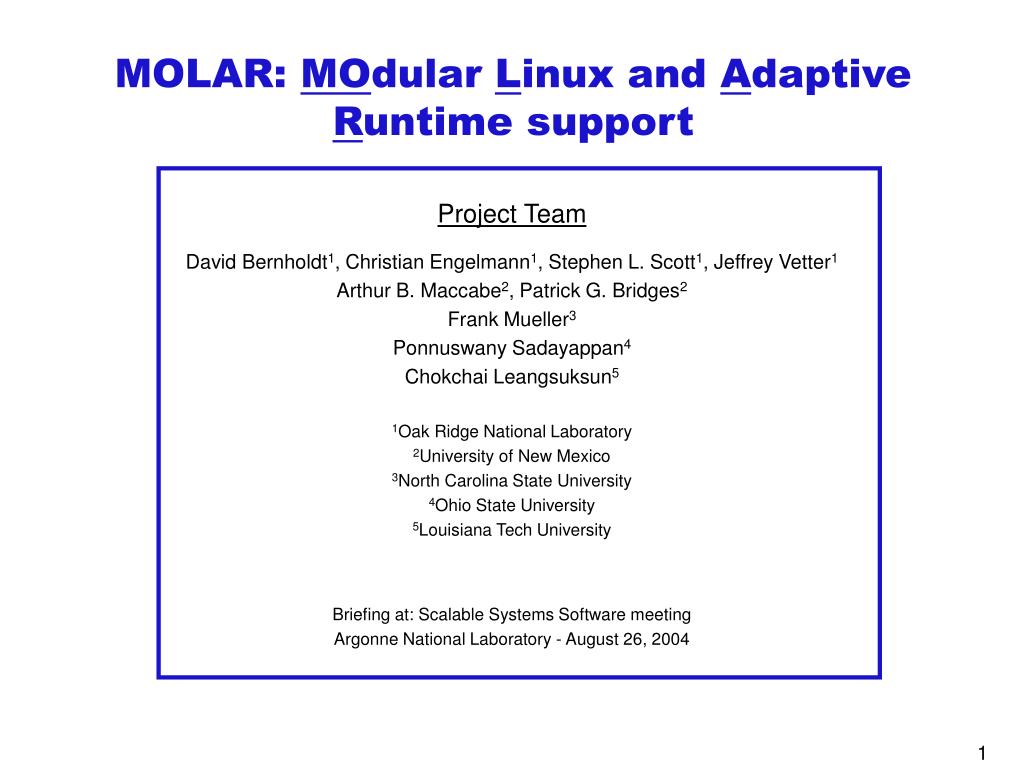 MOLAR: MOdular Linux and Adaptive Runtime support

Project Team

David Bernholdt$^1$, Christian Engelmann$^1$, Stephen L. Scott$^1$, Jeffrey Vetter$^1$
Arthur B. Maccabe$^2$, Patrick G. Bridges$^2$
Frank Mueller$^3$
Ponnuswany Sadayappan$^4$
Chokchai Leangsuksun$^5$

$^1$Oak Ridge National Laboratory
$^2$University of New Mexico
$^3$North Carolina State University
$^4$Ohio State University
$^5$Louisiana Tech University

Briefing at: Scalable Systems Software meeting
Argonne National Laboratory - August 26, 2004

1